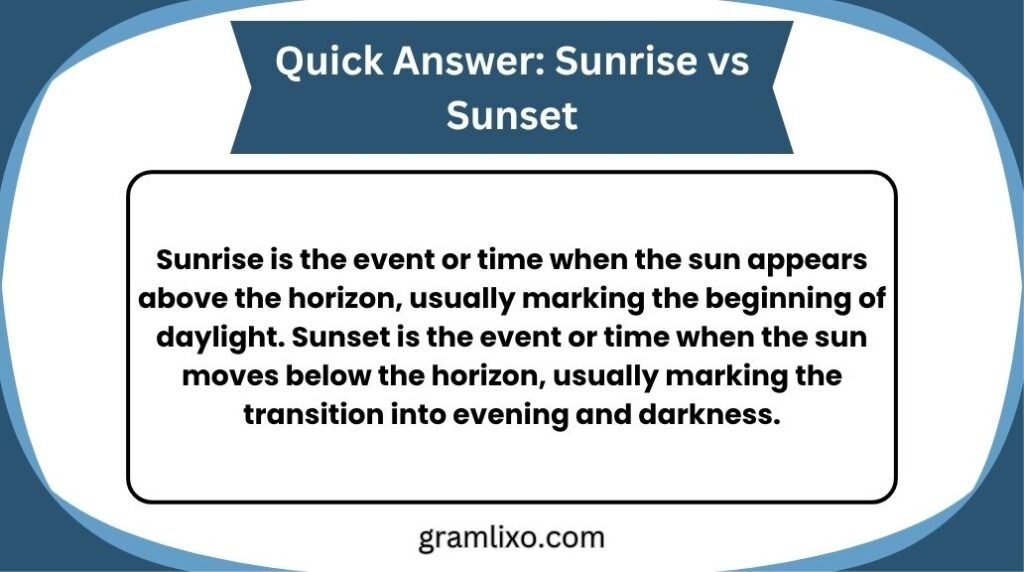 Quick Answer: Sunrise vs Sunset

Sunrise is the event or time when the sun appears above the horizon, usually marking the beginning of daylight. Sunset is the event or time when the sun moves below the horizon, usually marking the transition into evening and darkness.

gramlixo.com